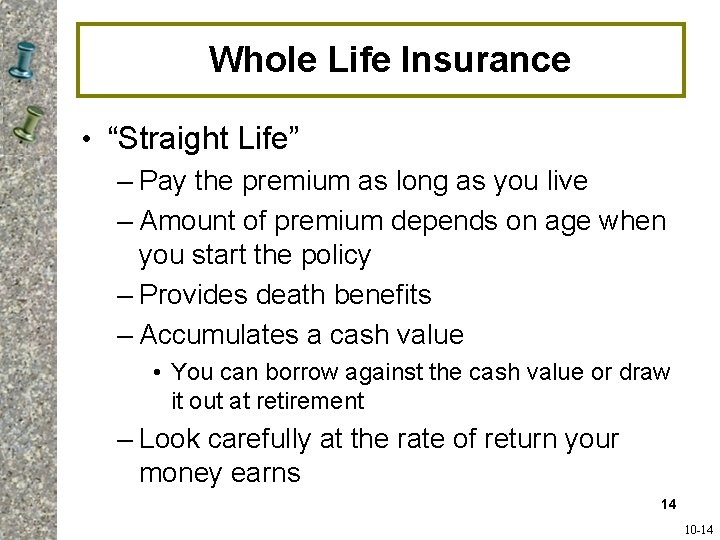 Whole Life Insurance

• “Straight Life”
– Pay the premium as long as you live
– Amount of premium depends on age when you start the policy
– Provides death benefits
– Accumulates a cash value
• You can borrow against the cash value or draw it out at retirement
– Look carefully at the rate of return your money earns

14

10-14